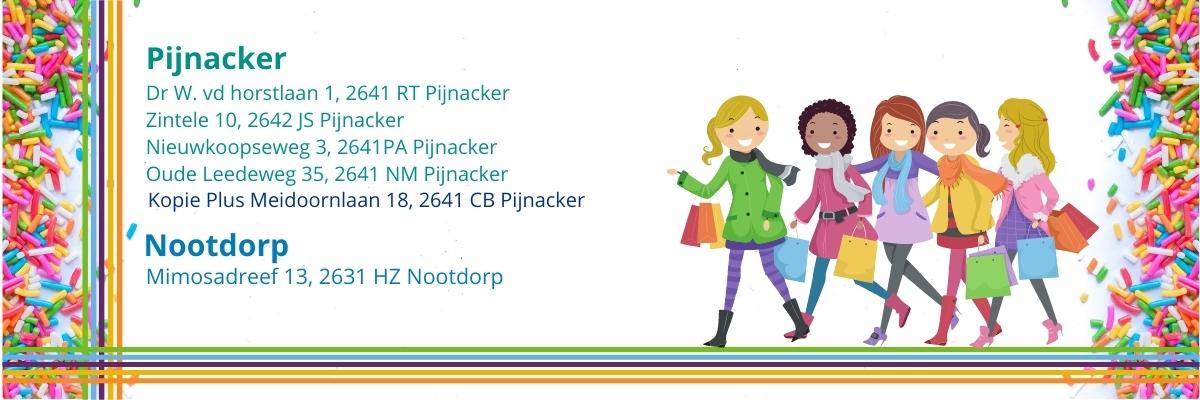 Pijnacker
Dr W. vd horstlaan 1, 2641 RT Pijnacker
Zintele 10, 2642 JS Pijnacker
Nieuwkoopseweg 3, 2641PA Pijnacker
Oude Leedeweg 35, 2641 NM Pijnacker
Kopie Plus Meidoornlaan 18, 2641 CB Pijnacker

Nootdorp
Mimosadreef 13, 2631 HZ Nootdorp